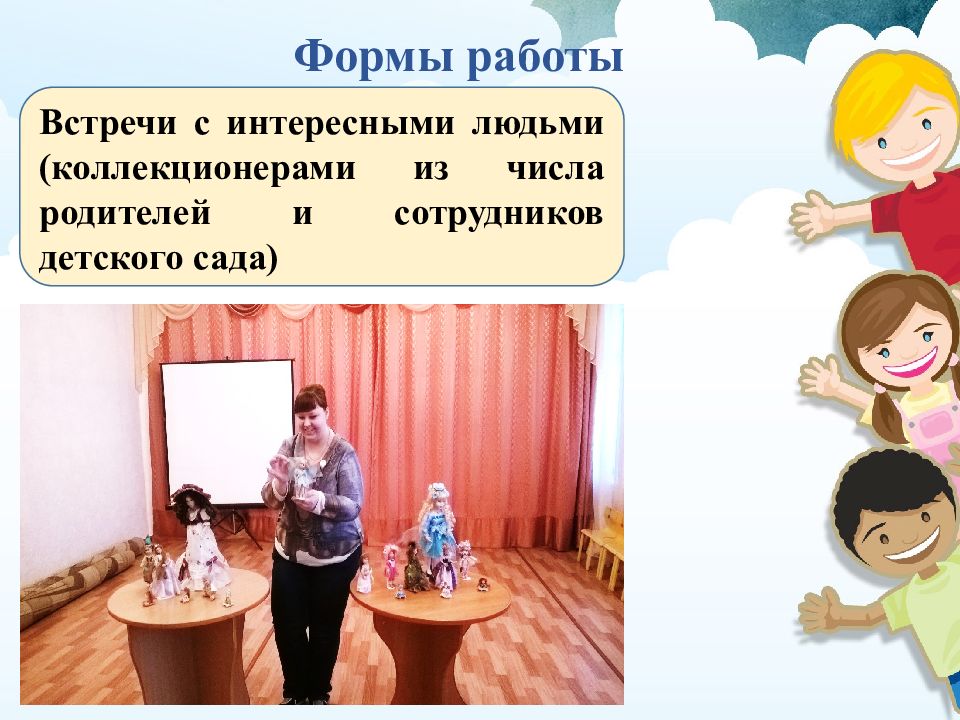 Формы работы

Встречи с интересными людьми (коллекционерами из числа родителей и сотрудников детского сада)